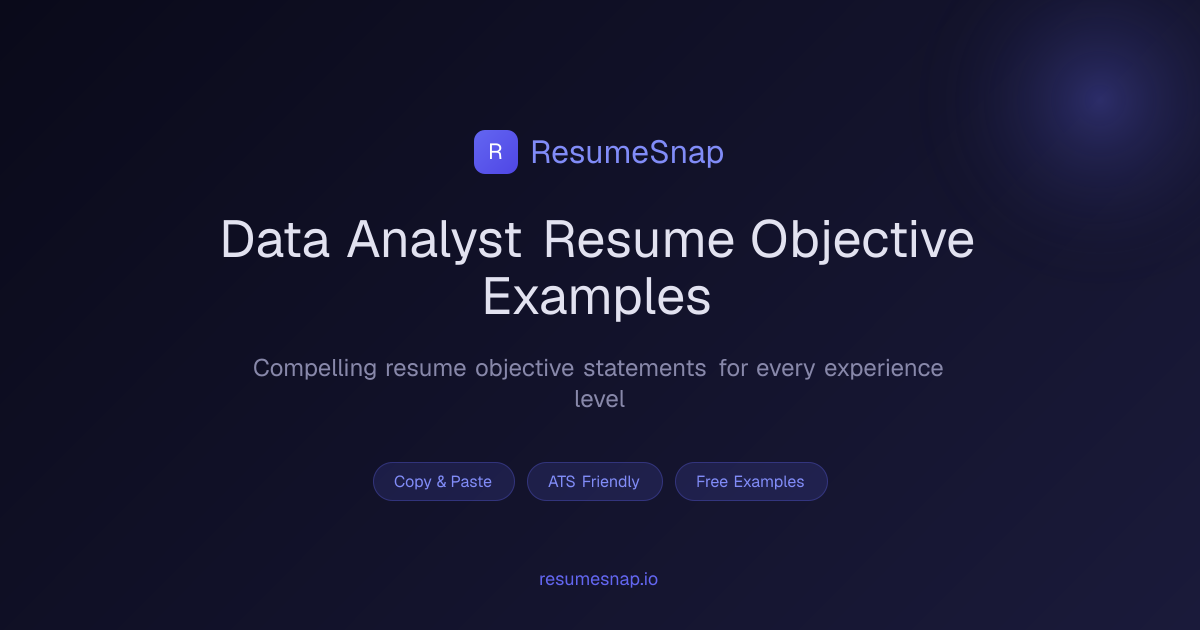 R ResumeSnap

Data Analyst Resume Objective Examples

Compelling resume objective statements for every experience level

Copy & Paste

ATS Friendly

Free Examples

resumesnap.io